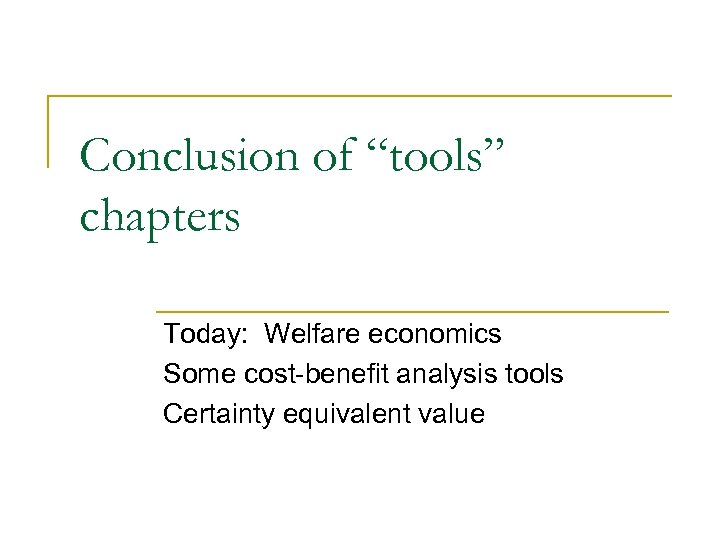 Conclusion of “tools” chapters

Today:  Welfare economics
Some cost-benefit analysis tools
Certainty equivalent value